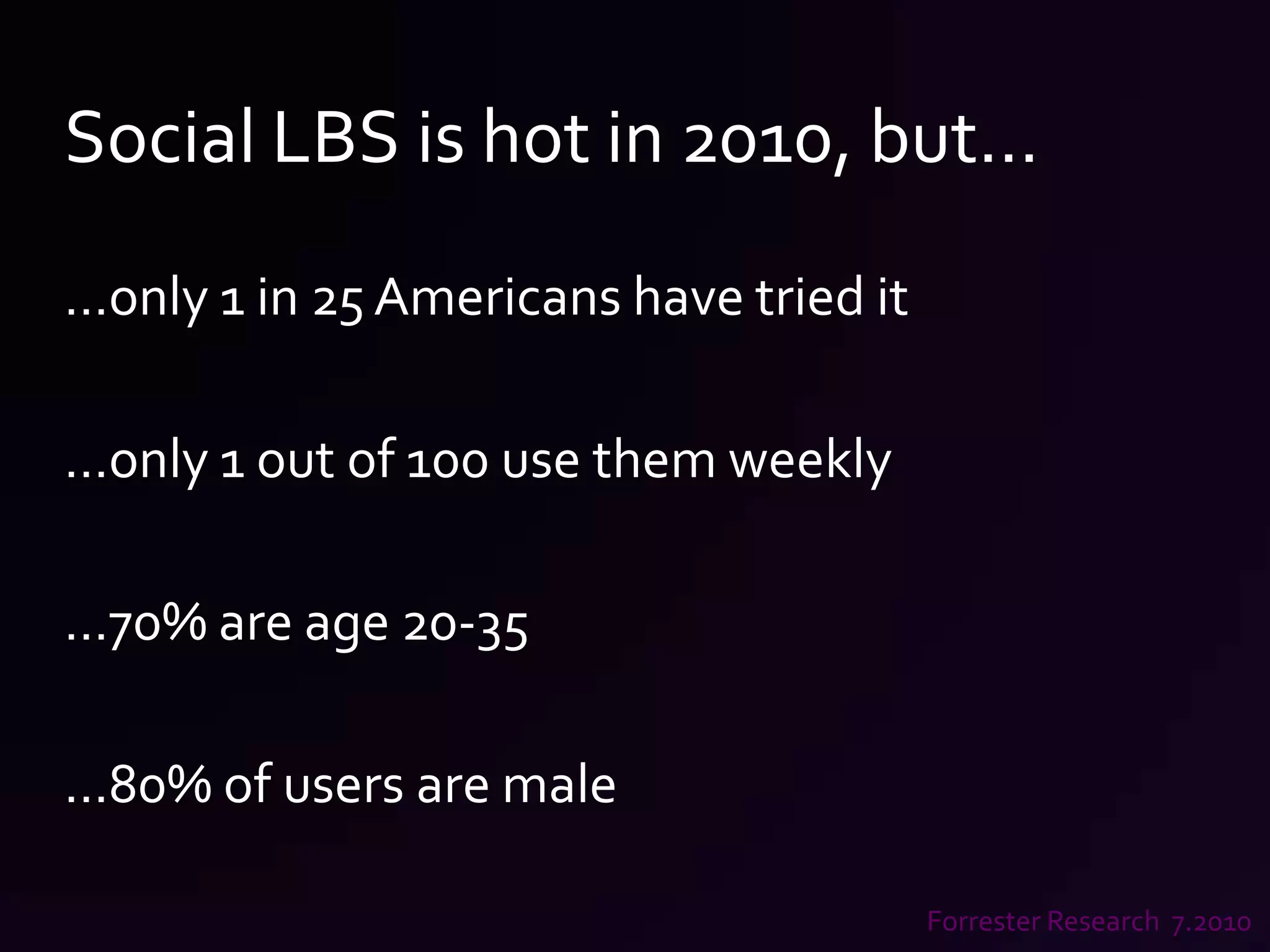 Social LBS is hot in 2010, but…

…only 1 in 25 Americans have tried it

…only 1 out of 100 use them weekly

…70% are age 20-35

…80% of users are male

Forrester Research 7.2010